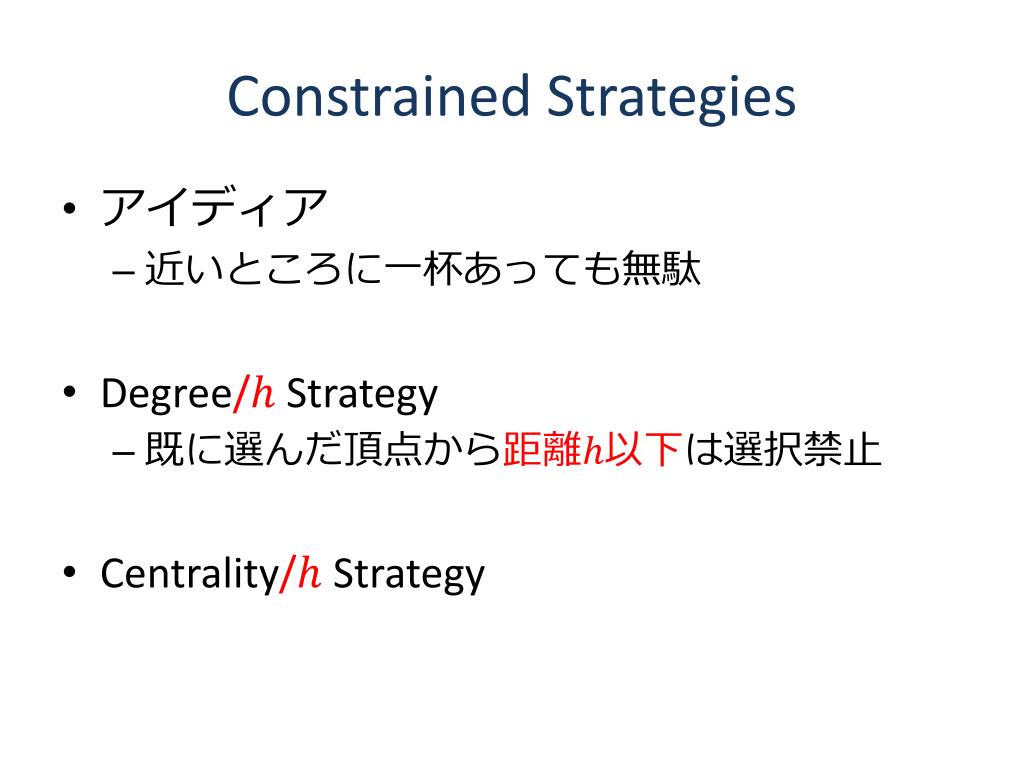 Constrained Strategies

• アイディア
– 近いところに一杯あっても無駄

• Degree/$h$ Strategy
– 既に選んだ頂点から距離$h$以下は選択禁止

• Centrality/$h$ Strategy